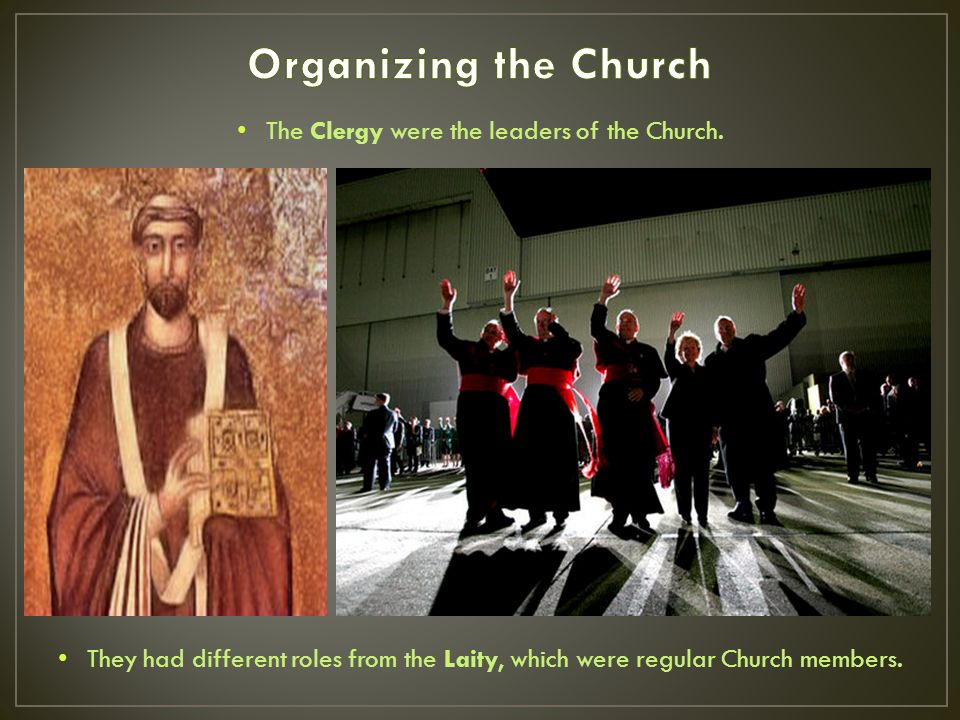 Organizing the Church

• The Clergy were the leaders of the Church.

• They had different roles from the Laity, which were regular Church members.